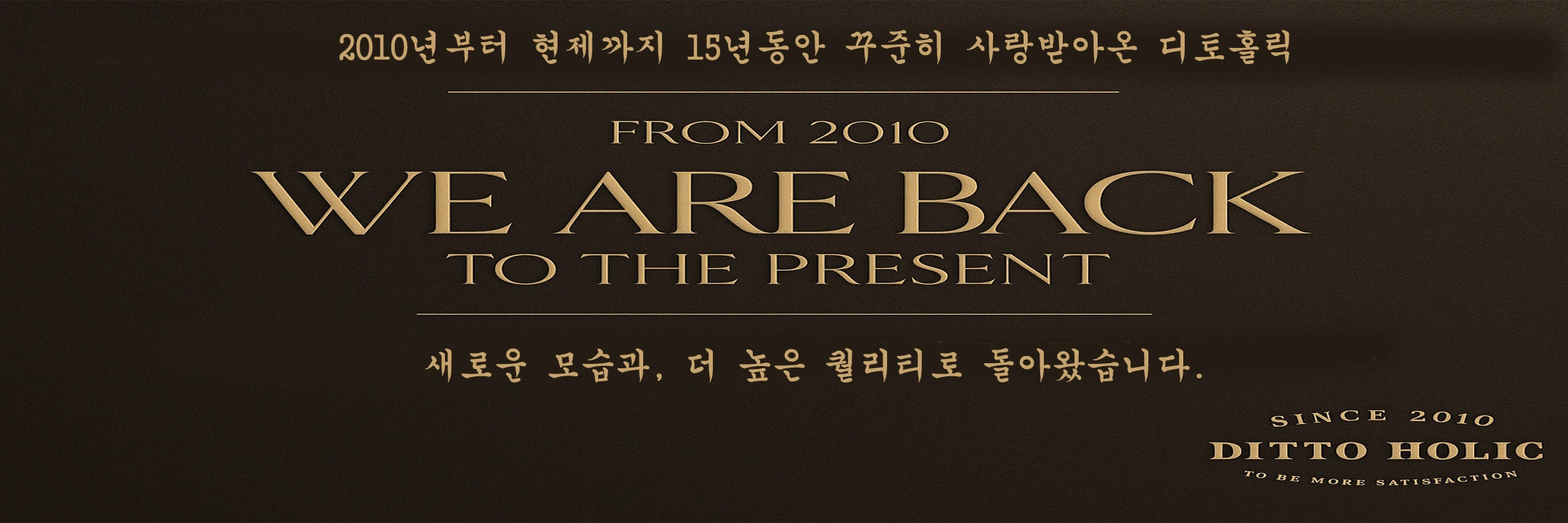 2010년부터 현제까지 15년동안 꾸준히 사랑받아온 디토홀릭

FROM 2010

WE ARE BACK

TO THE PRESENT

새로운 모습과, 더 높은 퀄리티로 돌아왔습니다.

SINCE 2010

DITTO HOLIC

TO BE MORE SATISFACTION